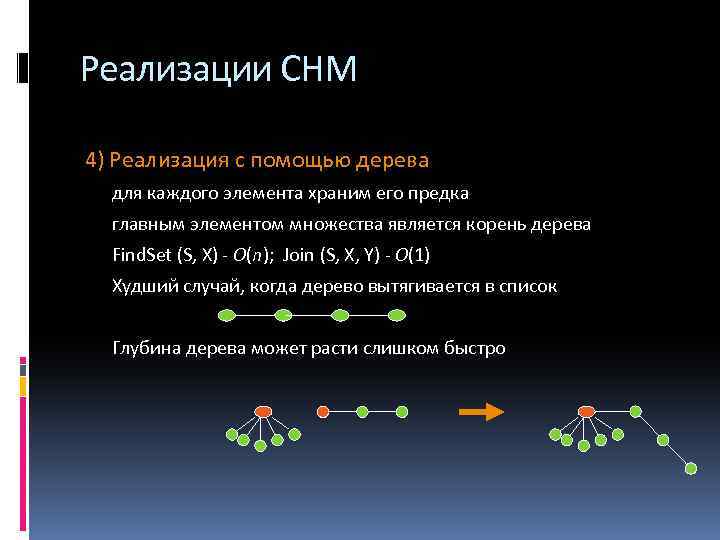 Реализации СНМ

4) Реализация с помощью дерева

для каждого элемента храним его предка

главным элементом множества является корень дерева

FindSet (S, X) - $O(n)$; Join (S, X, Y) - $O(1)$

Худший случай, когда дерево вытягивается в список

Глубина дерева может расти слишком быстро